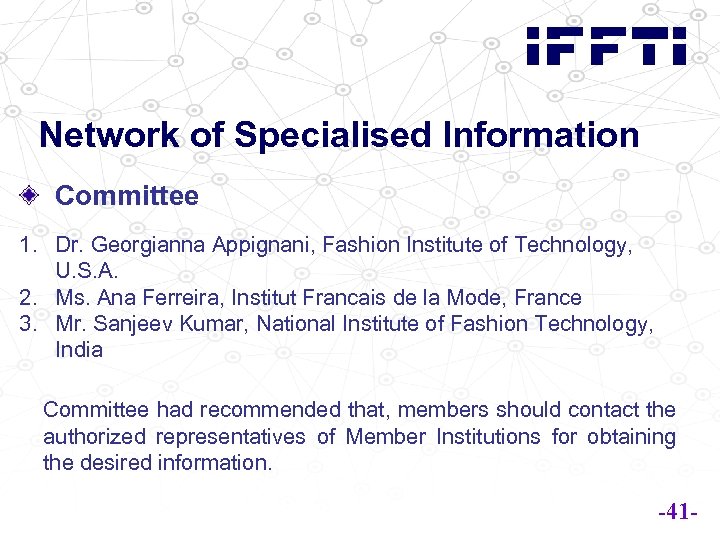 IFFTI

Network of Specialised Information

Committee

1. Dr. Georgianna Appignani, Fashion Institute of Technology, U.S.A.
2. Ms. Ana Ferreira, Institut Francais de la Mode, France
3. Mr. Sanjeev Kumar, National Institute of Fashion Technology, India

Committee had recommended that, members should contact the authorized representatives of Member Institutions for obtaining the desired information.

-41-